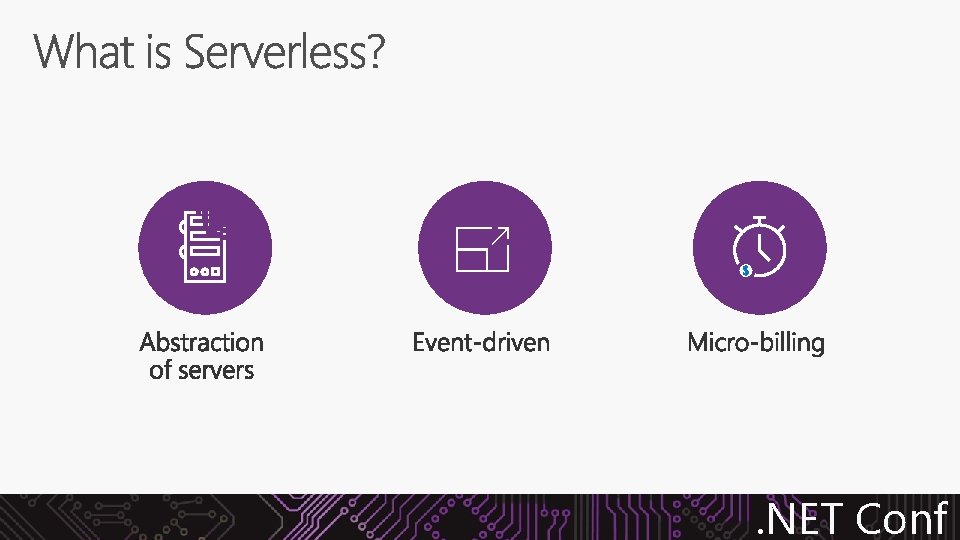 What is Serverless?

Abstraction of servers

Event-driven

Micro-billing

.NET Conf